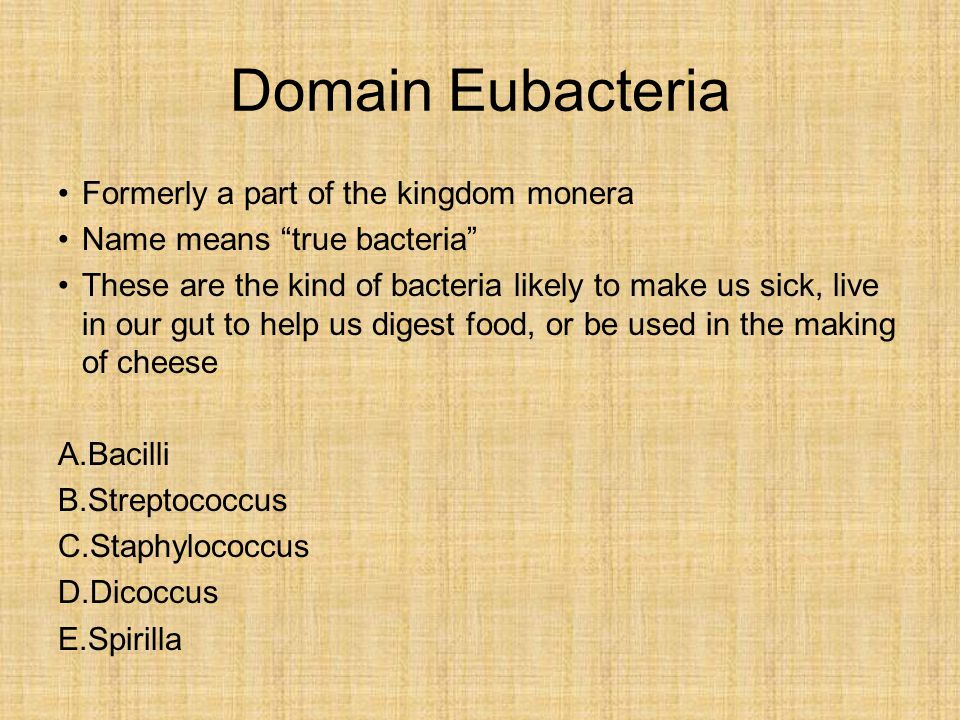 Domain Eubacteria

• Formerly a part of the kingdom monera
• Name means “true bacteria”
• These are the kind of bacteria likely to make us sick, live in our gut to help us digest food, or be used in the making of cheese

A.Bacilli
B.Streptococcus
C.Staphylococcus
D.Dicoccus
E.Spirilla